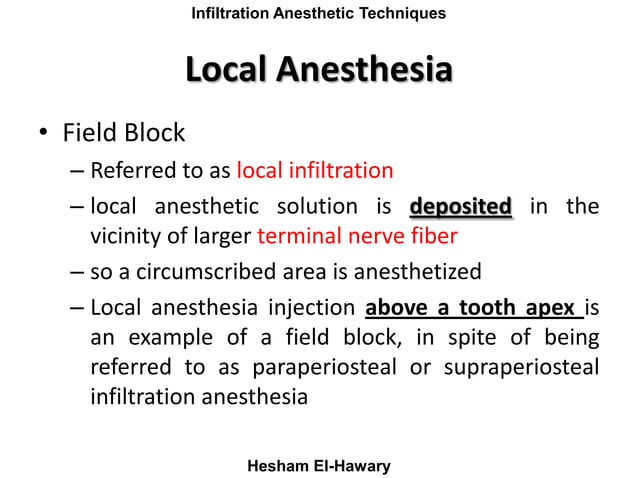 Infiltration Anesthetic Techniques

Local Anesthesia

• Field Block
– Referred to as local infiltration
– local anesthetic solution is deposited in the vicinity of larger terminal nerve fiber
– so a circumscribed area is anesthetized
– Local anesthesia injection above a tooth apex is an example of a field block, in spite of being referred to as paraperiosteal or supraperiosteal infiltration anesthesia

Hesham El-Hawary